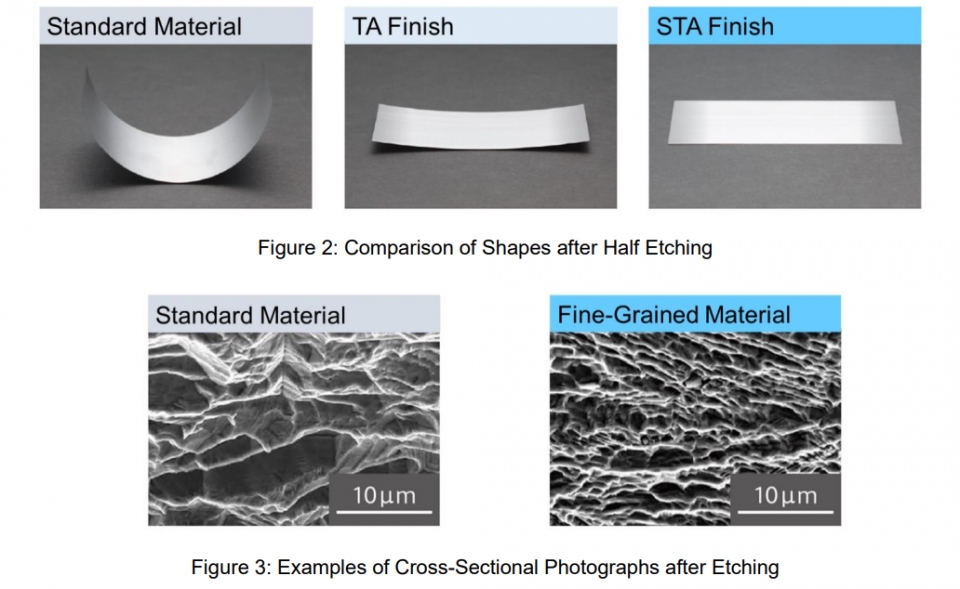 Standard Material

TA Finish

STA Finish

Figure 2: Comparison of Shapes after Half Etching

Standard Material

10μm

Fine-Grained Material

10μm

Figure 3: Examples of Cross-Sectional Photographs after Etching